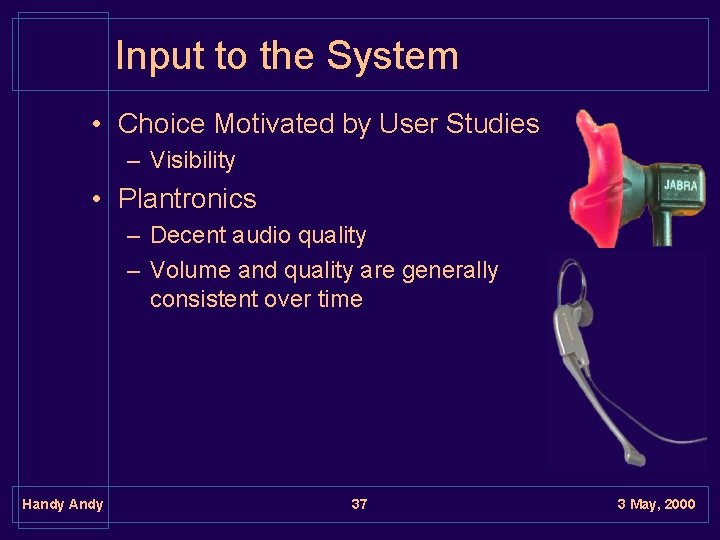 Input to the System

• Choice Motivated by User Studies
  – Visibility
• Plantronics
  – Decent audio quality
  – Volume and quality are generally consistent over time

JABRA

Handy Andy 37 3 May, 2000